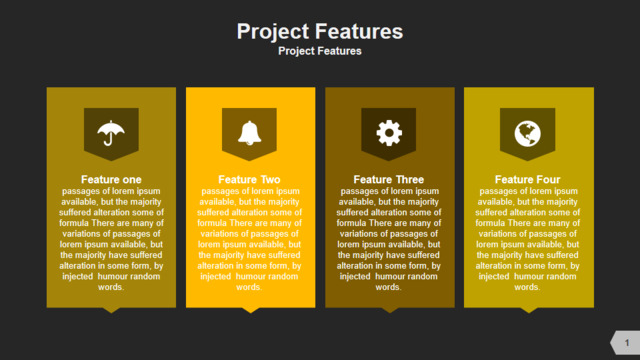 Project Features
Project Features

Feature one
passages of lorem ipsum available, but the majority suffered alteration some of formula There are many of variations of passages of lorem ipsum available, but the majority have suffered alteration in some form, by injected humour random words.

Feature Two
passages of lorem ipsum available, but the majority suffered alteration some of formula There are many of variations of passages of lorem ipsum available, but the majority have suffered alteration in some form, by injected humour random words.

Feature Three
passages of lorem ipsum available, but the majority suffered alteration some of formula There are many of variations of passages of lorem ipsum available, but the majority have suffered alteration in some form, by injected humour random words.

Feature Four
passages of lorem ipsum available, but the majority suffered alteration some of formula There are many of variations of passages of lorem ipsum available, but the majority have suffered alteration in some form, by injected humour random words.

1